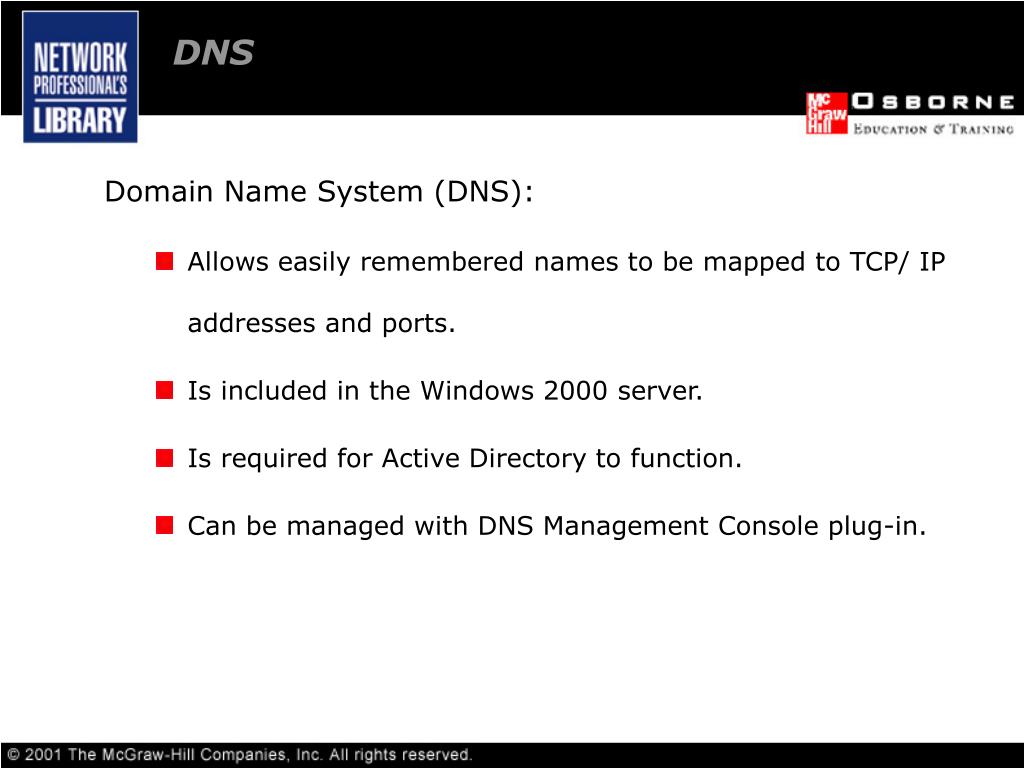 NETWORK PROFESSIONAL'S LIBRARY

DNS

Mc Graw Hill OSBORNE
EDUCATION & TRAINING

Domain Name System (DNS):

Allows easily remembered names to be mapped to TCP/ IP addresses and ports.

Is included in the Windows 2000 server.

Is required for Active Directory to function.

Can be managed with DNS Management Console plug-in.

© 2001 The McGraw-Hill Companies, Inc. All rights reserved.